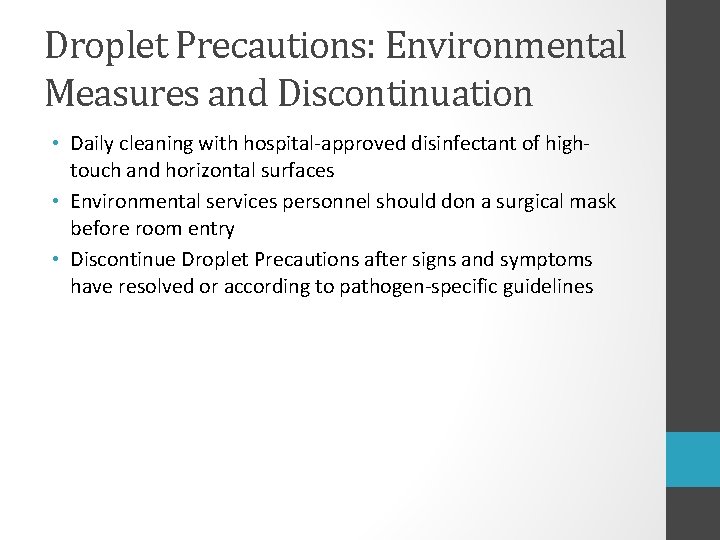 Droplet Precautions: Environmental Measures and Discontinuation

• Daily cleaning with hospital-approved disinfectant of high-touch and horizontal surfaces
• Environmental services personnel should don a surgical mask before room entry
• Discontinue Droplet Precautions after signs and symptoms have resolved or according to pathogen-specific guidelines